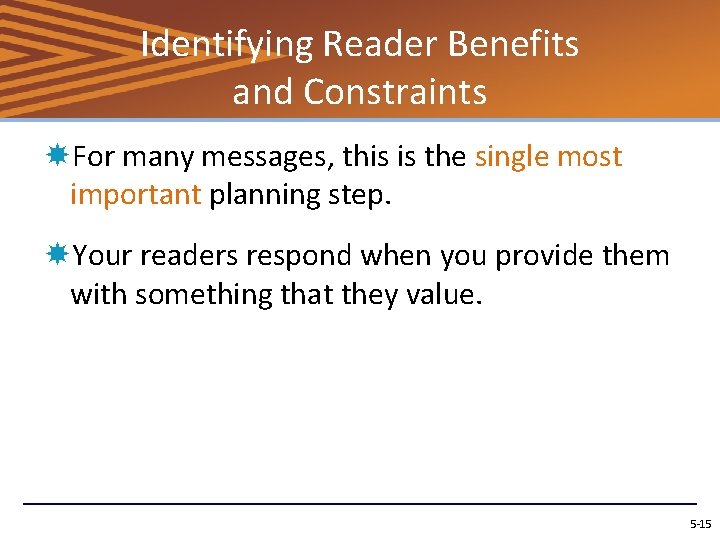 Identifying Reader Benefits and Constraints

For many messages, this is the single most important planning step.

Your readers respond when you provide them with something that they value.

5-15